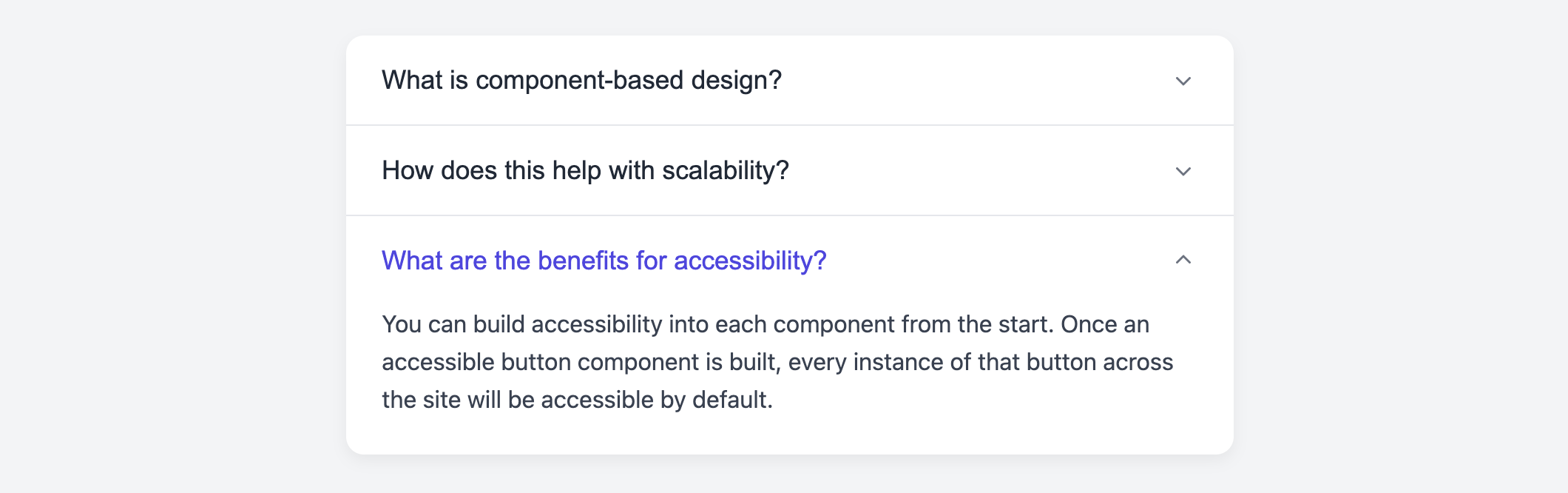 What is component-based design?

How does this help with scalability?

What are the benefits for accessibility?

You can build accessibility into each component from the start. Once an accessible button component is built, every instance of that button across the site will be accessible by default.